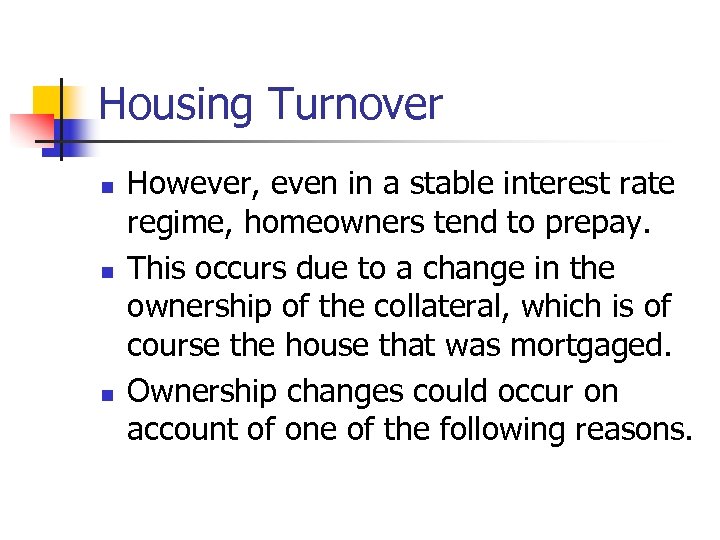 Housing Turnover

- However, even in a stable interest rate regime, homeowners tend to prepay.
- This occurs due to a change in the ownership of the collateral, which is of course the house that was mortgaged.
- Ownership changes could occur on account of one of the following reasons.